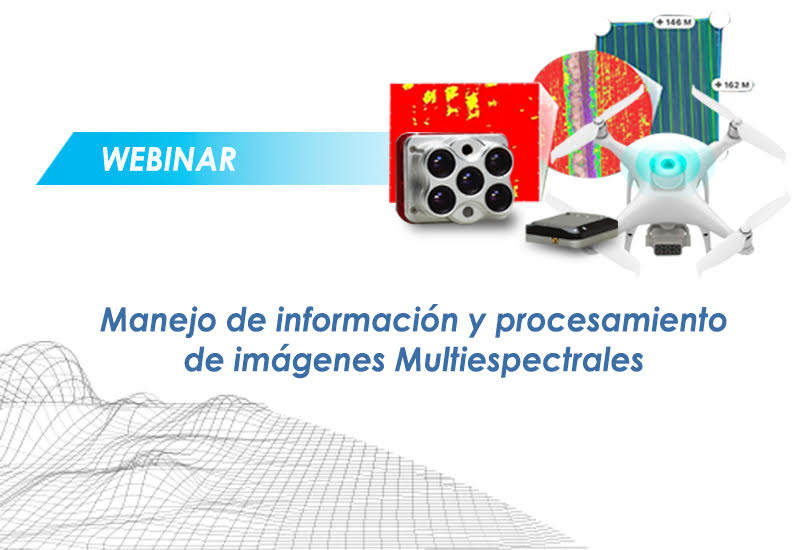 146 M

162 M

WEBINAR

Manejo de información y procesamiento de imágenes Multiespectrales